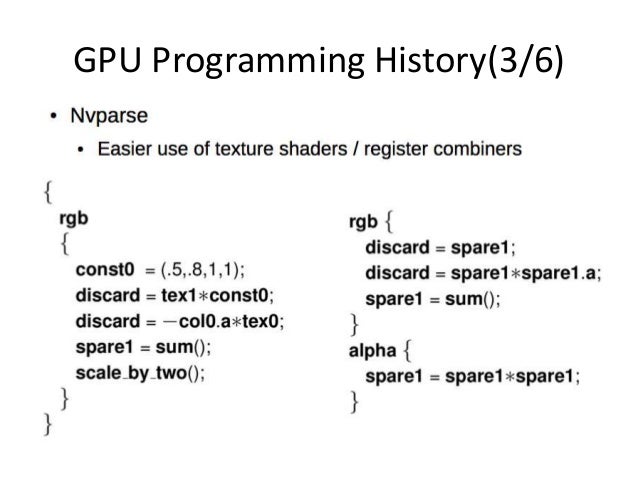 GPU Programming History(3/6)

• Nvparse
  • Easier use of texture shaders / register combiners

{
rgb
{
const0 = (.5,.8,1,1);
discard = tex1∗const0;
discard = −col0.a∗tex0;
spare1 = sum();
scale_by_two();
}
}

rgb {
discard = spare1;
discard = spare1∗spare1.a;
spare1 = sum();
}
alpha {
spare1 = spare1∗spare1;
}